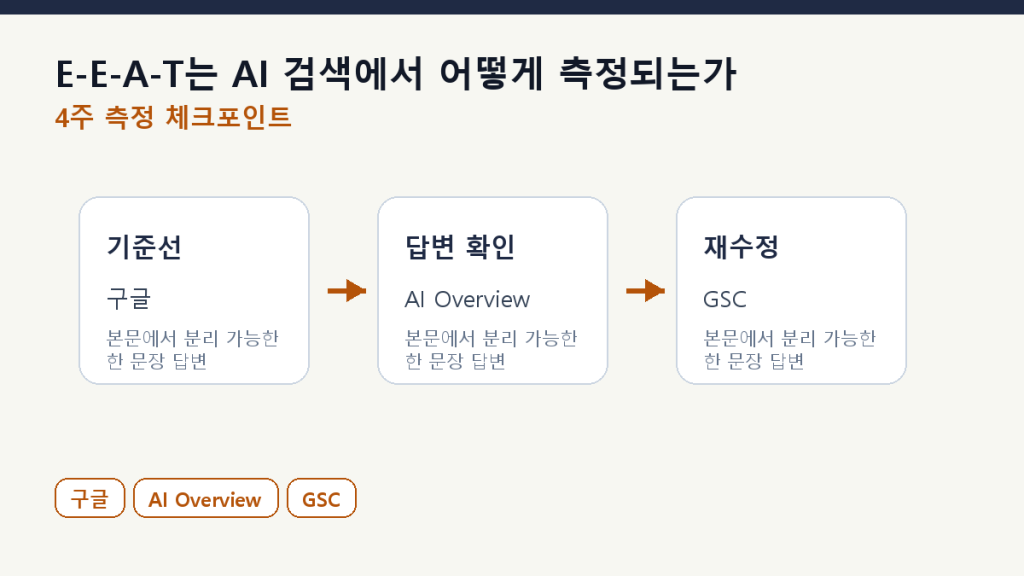 E-E-A-T는 AI 검색에서 어떻게 측정되는가
4주 측정 체크포인트

기준선
구글
본문에서 분리 가능한 한 문장 답변

답변 확인
AI Overview
본문에서 분리 가능한 한 문장 답변

재수정
GSC
본문에서 분리 가능한 한 문장 답변

구글 AI Overview GSC